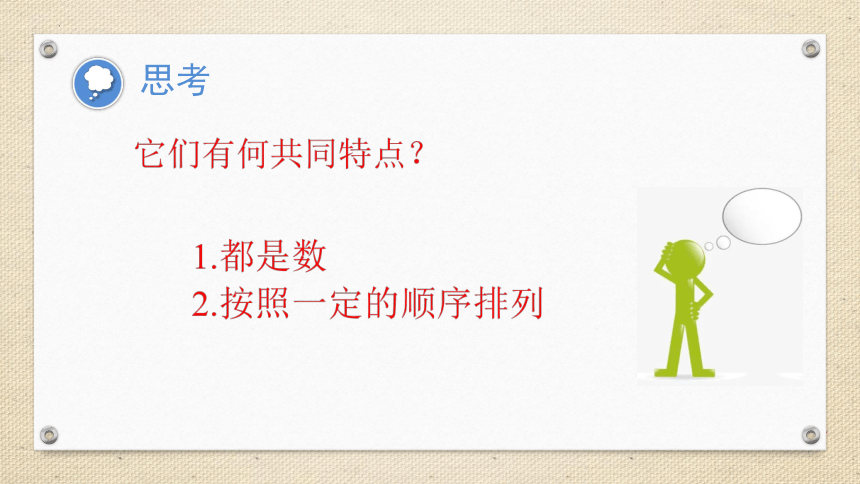 思考

它们有何共同特点？

1.都是数
2.按照一定的顺序排列